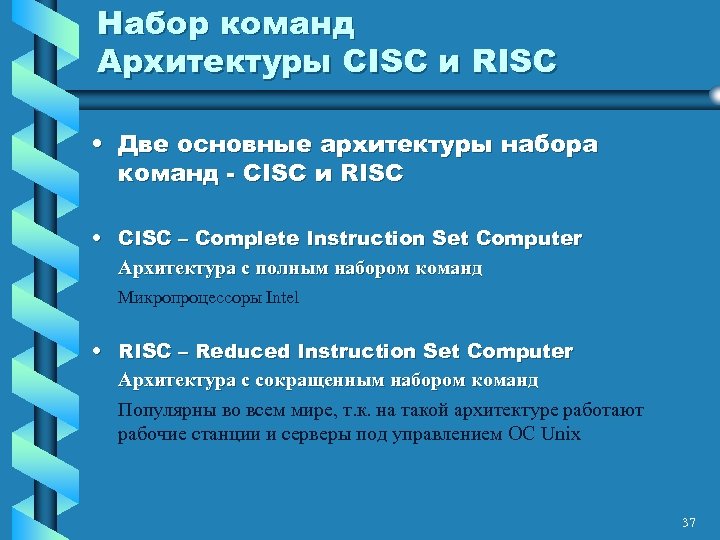 Набор команд
Архитектуры CISC и RISC

• Две основные архитектуры набора команд - CISC и RISC

• CISC – Complete Instruction Set Computer
Архитектура с полным набором команд
Микропроцессоры Intel

• RISC – Reduced Instruction Set Computer
Архитектура с сокращенным набором команд
Популярны во всем мире, т.к. на такой архитектуре работают рабочие станции и серверы под управлением ОС Unix

37